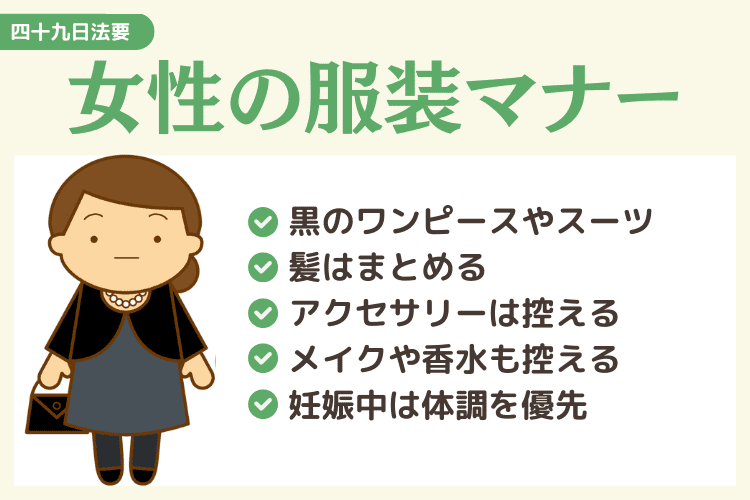 四十九日法要

女性の服装マナー

黒のワンピースやスーツ
髪はまとめる
アクセサリーは控える
メイクや香水も控える
妊娠中は体調を優先